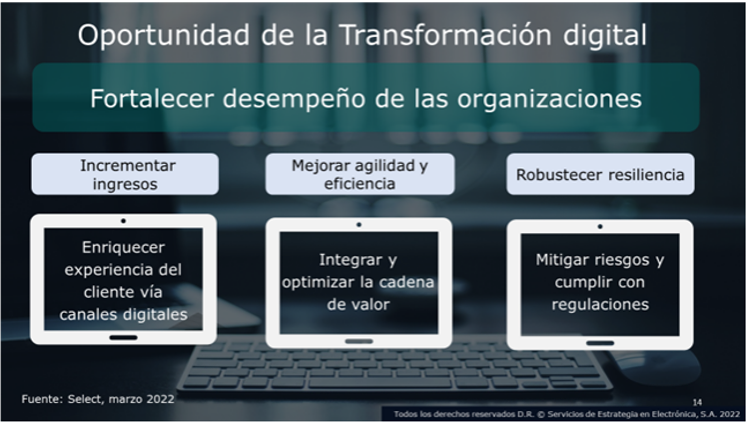 Oportunidad de la Transformación digital

Fortalecer desempeño de las organizaciones

Incrementar ingresos

Mejorar agilidad y eficiencia

Robustecer resiliencia

Enriquecer experiencia del cliente vía canales digitales

Integrar y optimizar la cadena de valor

Mitigar riesgos y cumplir con regulaciones

Fuente: Select, marzo 2022

14

Todos los derechos reservados D.R. © Servicios de Estrategia en Electrónica, S.A. 2022